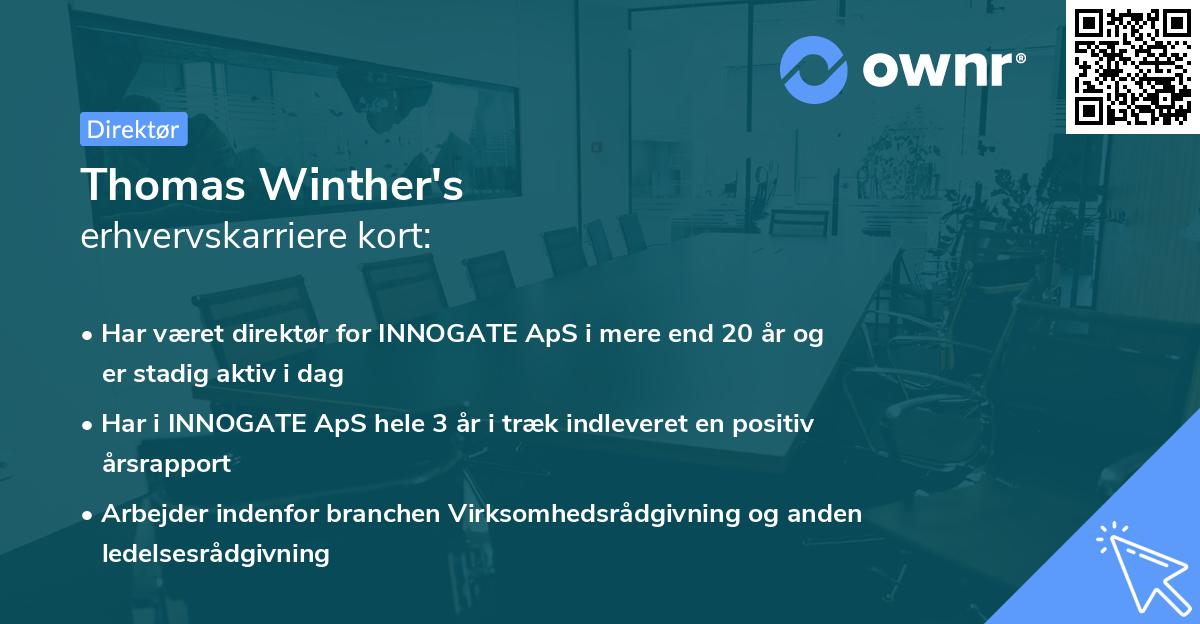 ownr®

Direktør

Thomas Winther's
erhvervskarriere kort:

• Har været direktør for INNOGATE ApS i mere end 20 år og er stadig aktiv i dag

• Har i INNOGATE ApS hele 3 år i træk indleveret en positiv årsrapport

• Arbejder indenfor branchen Virksomhedsrådgivning og anden ledelsesrådgivning